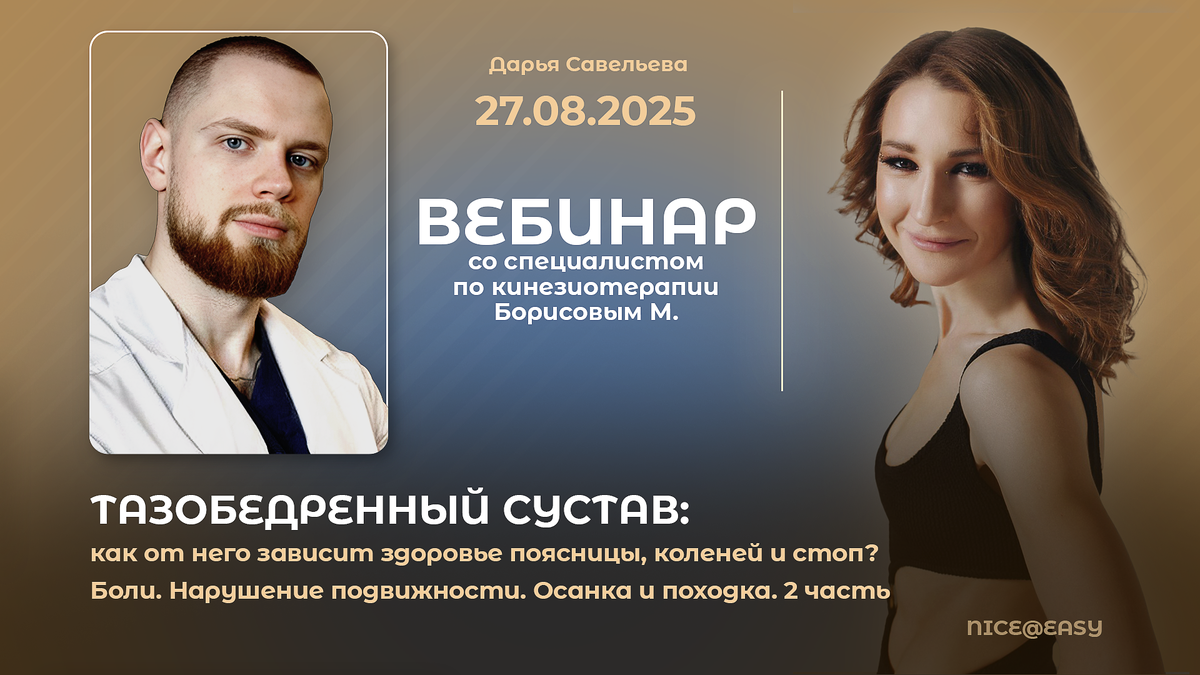 Дарья Савельева

27.08.2025

ВЕБИНАР
со специалистом по кинезиотерапии Борисовым М.

ТАЗОБЕДРЕННЫЙ СУСТАВ:
как от него зависит здоровье поясницы, коленей и стоп?
Боли. Нарушение подвижности. Осанка и походка. 2 часть

NICE@EASY